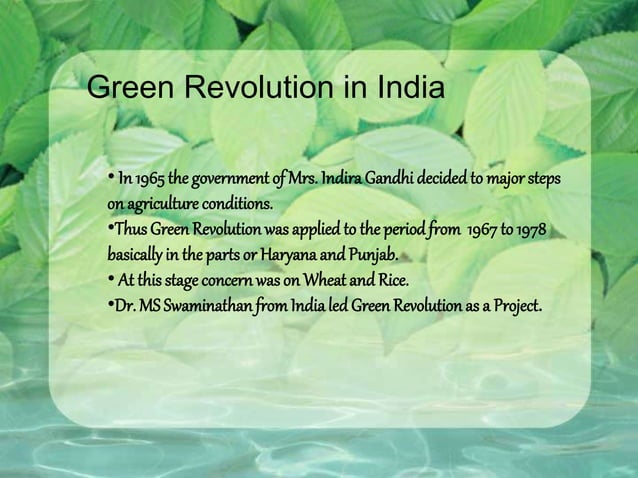 Green Revolution in India

• In 1965 the government of Mrs. Indira Gandhi decided to major steps on agriculture conditions.
•Thus Green Revolution was applied to the period from 1967 to 1978 basically in the parts or Haryana and Punjab.
• At this stage concern was on Wheat and Rice.
•Dr. MS Swaminathan from India led Green Revolution as a Project.